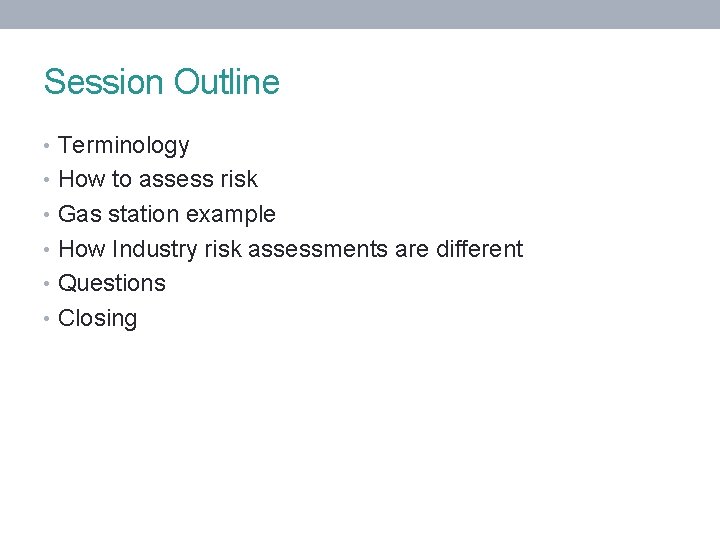 Session Outline

• Terminology
• How to assess risk
• Gas station example
• How Industry risk assessments are different
• Questions
• Closing